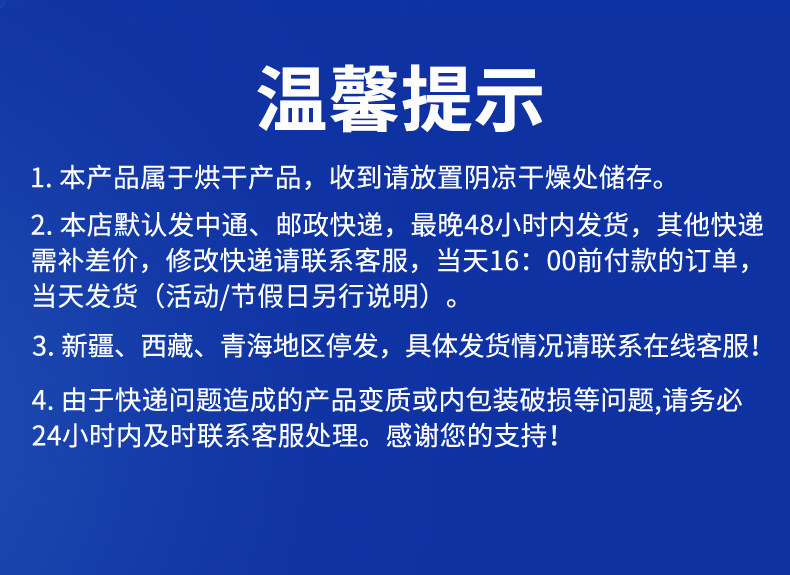 温馨提示

1. 本产品属于烘干产品，收到请放置阴凉干燥处储存。

2. 本店默认发中通、邮政快递，最晚48小时内发货，其他快递需补差价，修改快递请联系客服，当天16：00前付款的订单，当天发货（活动/节假日另行说明）。

3. 新疆、西藏、青海地区停发，具体发货情况请联系在线客服！

4. 由于快递问题造成的产品变质或内包装破损等问题,请务必24小时内及时联系客服处理。感谢您的支持！